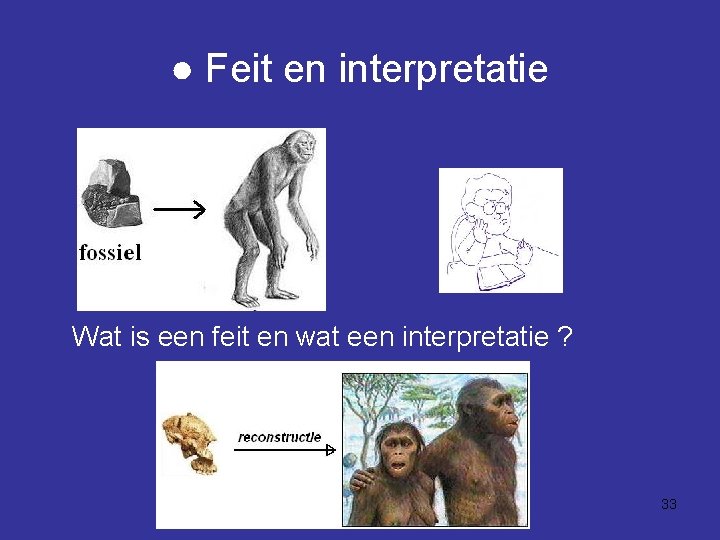 ● Feit en interpretatie

fossiel

Wat is een feit en wat een interpretatie ?

reconstructie

33